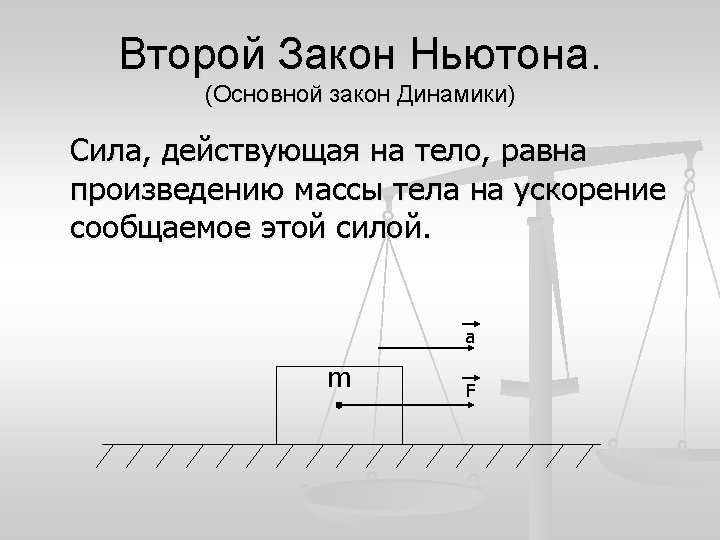 Второй Закон Ньютона.
(Основной закон Динамики)

Сила, действующая на тело, равна произведению массы тела на ускорение сообщаемое этой силой.

$\vec{a}$

m

$\vec{F}$